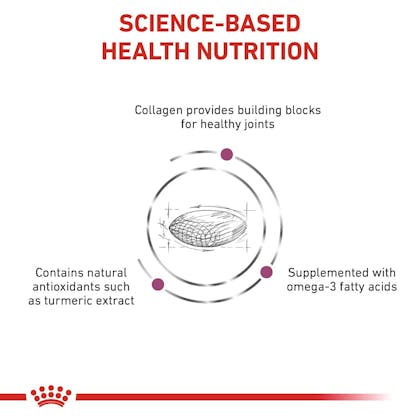 SCIENCE-BASED HEALTH NUTRITION

Collagen provides building blocks for healthy joints

Contains natural antioxidants such as turmeric extract

Supplemented with omega-3 fatty acids